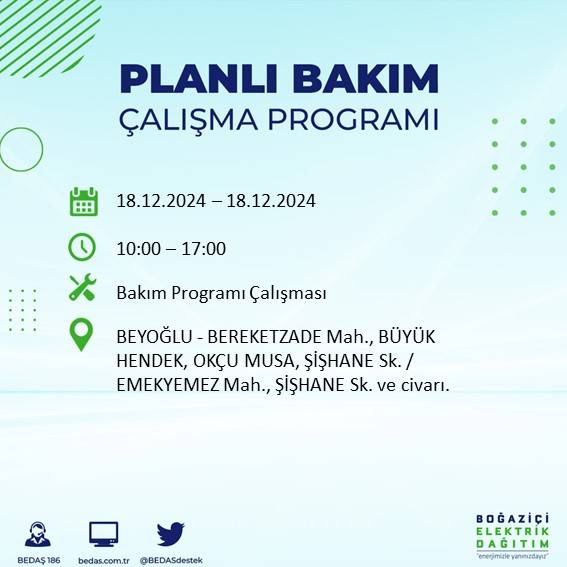 PLANLI BAKIM
ÇALIŞMA PROGRAMI

18.12.2024 – 18.12.2024

10:00 – 17:00

Bakım Programı Çalışması

BEYOĞLU - BEREKETZADE Mah., BÜYÜK HENDEK, OKÇU MUSA, ŞİŞHANE Sk. / EMEKYEMEZ Mah., ŞİŞHANE Sk. ve civarı.

BEDAŞ 186
bedas.com.tr
@BEDASdestek

BOĞAZİÇİ
ELEKTRİK
DAĞITIM
"enerjimizle yanınızdayız"